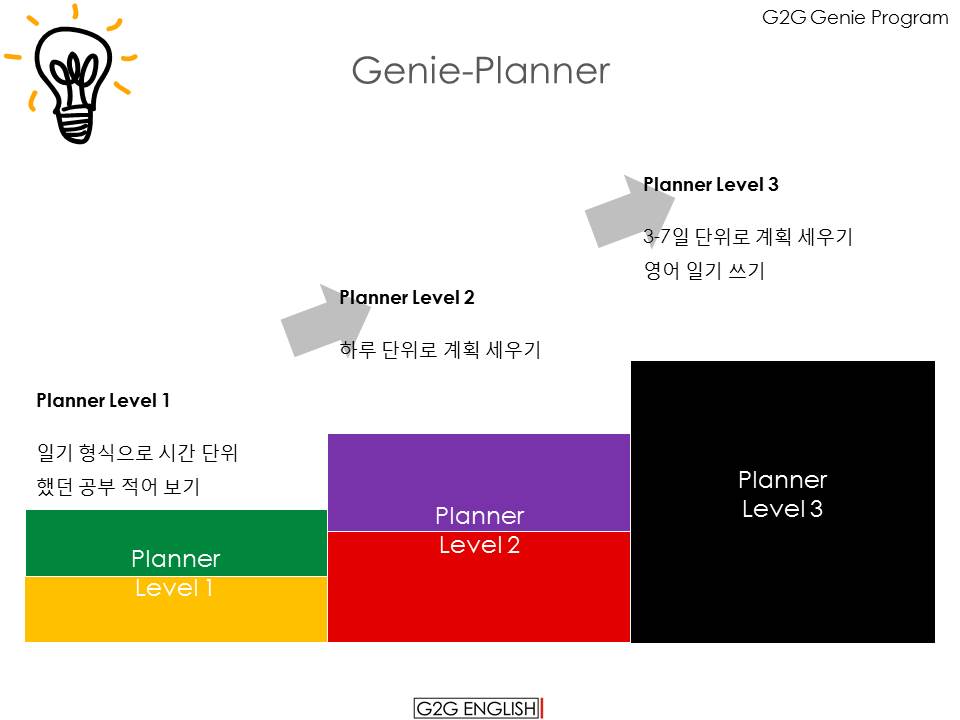 G2G Genie Program

Genie-Planner

Planner Level 3

3-7일 단위로 계획 세우기

영어 일기 쓰기

Planner Level 2

하루 단위로 계획 세우기

Planner Level 1

일기 형식으로 시간 단위 했던 공부 적어 보기

Planner Level 1

Planner Level 2

Planner Level 3

G2G ENGLISH